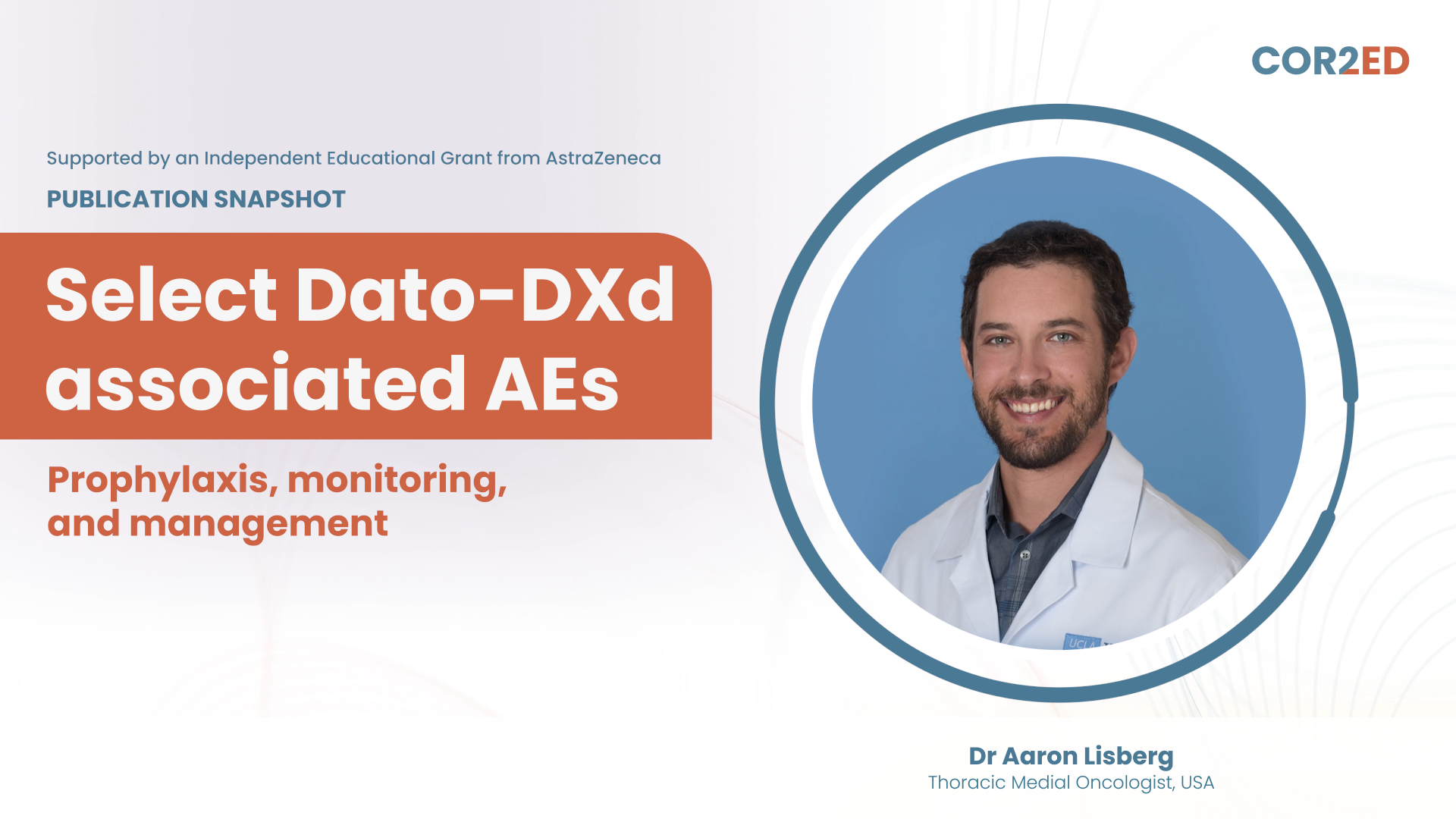 COR2ED

Supported by an Independent Educational Grant from AstraZeneca

PUBLICATION SNAPSHOT

Select Dato-DXd associated AEs

Prophylaxis, monitoring, and management

UCLA

Dr Aaron Lisberg
Thoracic Medial Oncologist, USA